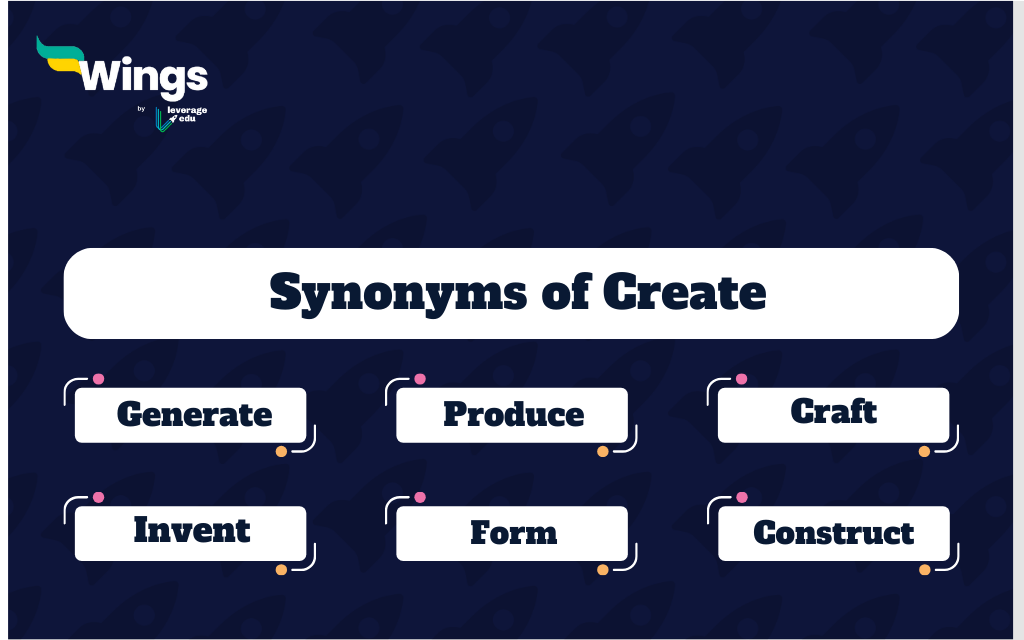 Wings
by leverage edu

Synonyms of Create

Generate

Produce

Craft

Invent

Form

Construct